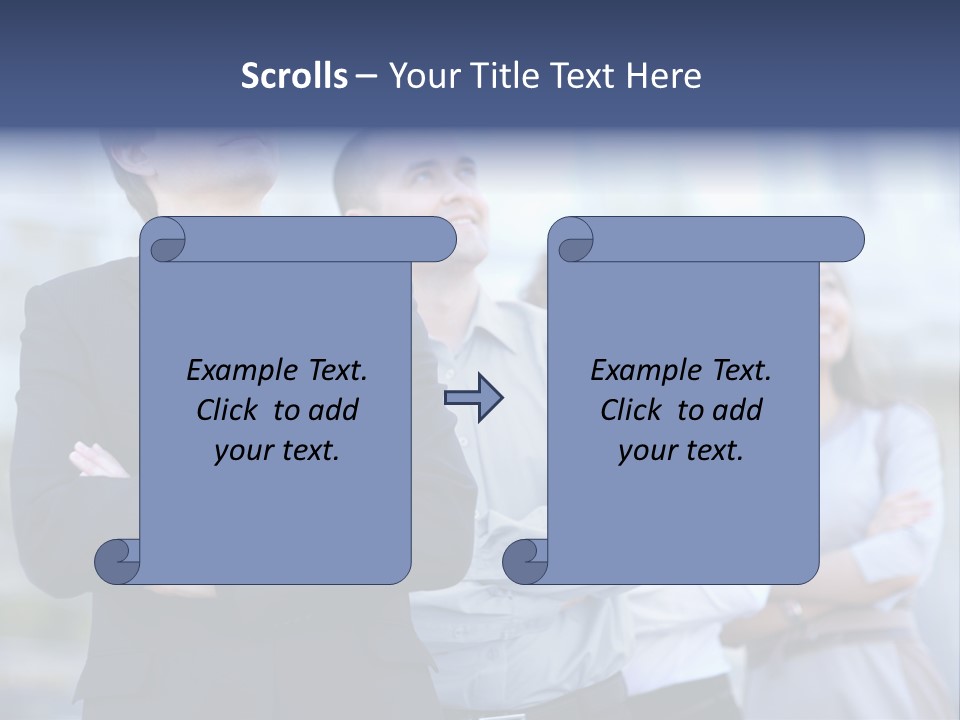 Scrolls – Your Title Text Here

Example Text. Click to add your text.

Example Text. Click to add your text.